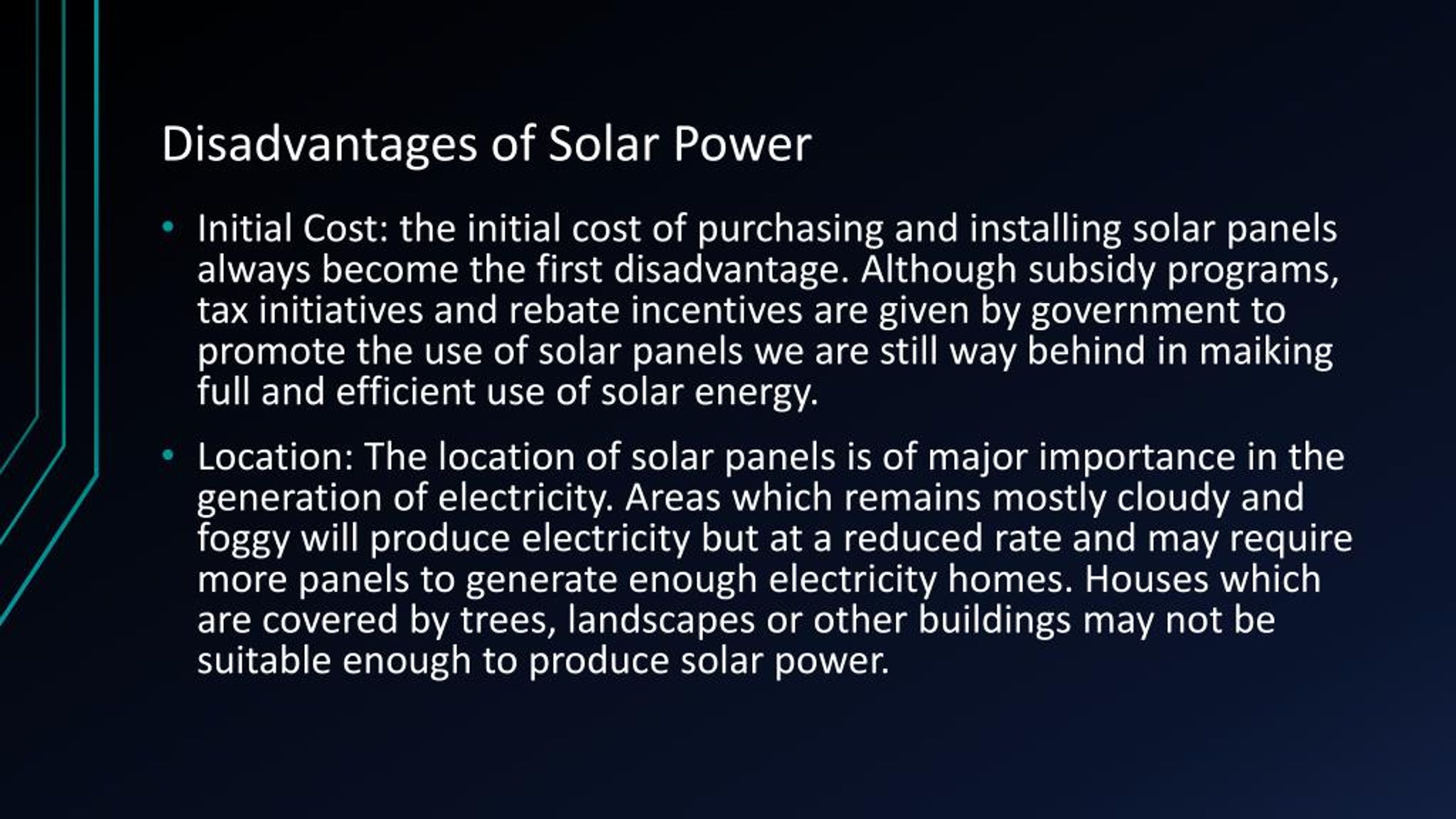 Disadvantages of Solar Power

• Initial Cost: the initial cost of purchasing and installing solar panels always become the first disadvantage. Although subsidy programs, tax initiatives and rebate incentives are given by government to promote the use of solar panels we are still way behind in maiking full and efficient use of solar energy.

• Location: The location of solar panels is of major importance in the generation of electricity. Areas which remains mostly cloudy and foggy will produce electricity but at a reduced rate and may require more panels to generate enough electricity homes. Houses which are covered by trees, landscapes or other buildings may not be suitable enough to produce solar power.